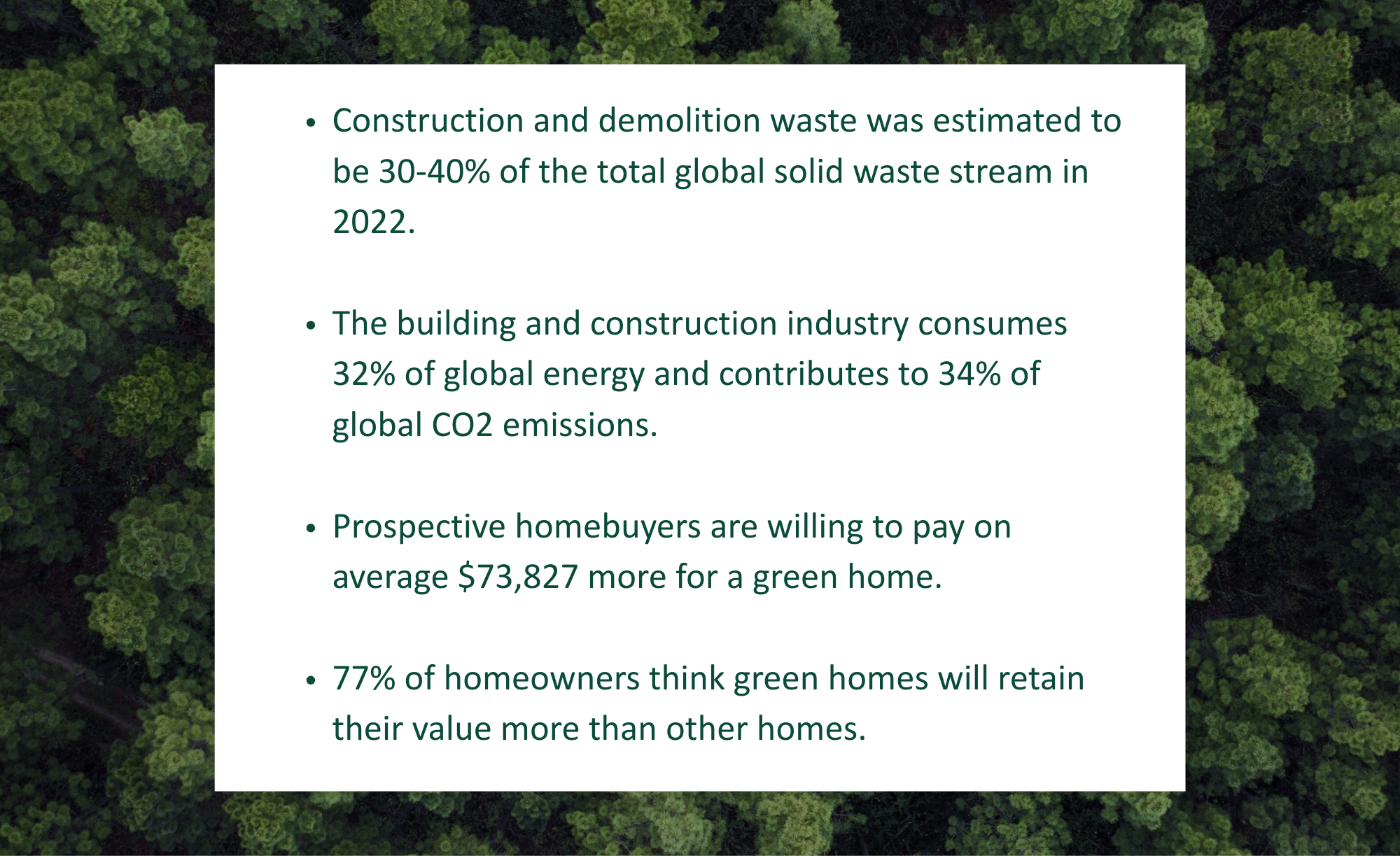 • Construction and demolition waste was estimated to be 30-40% of the total global solid waste stream in 2022.

• The building and construction industry consumes 32% of global energy and contributes to 34% of global CO2 emissions.

• Prospective homebuyers are willing to pay on average \$73,827 more for a green home.

• 77% of homeowners think green homes will retain their value more than other homes.